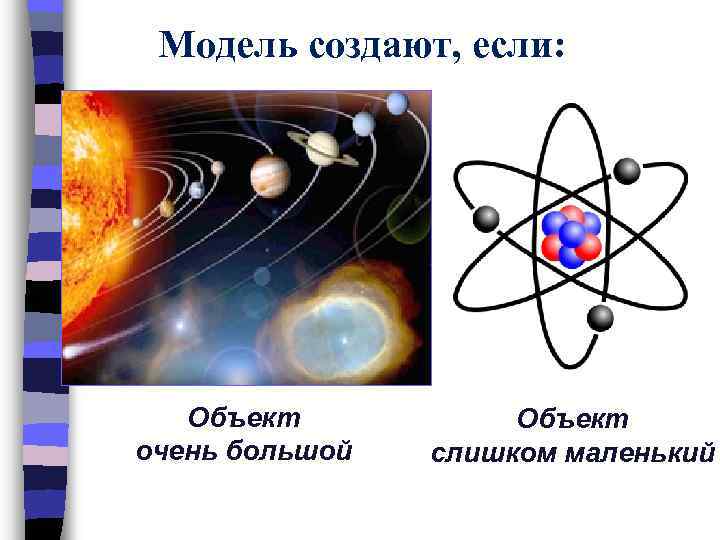 Модель создают, если:

Объект очень большой

Объект слишком маленький